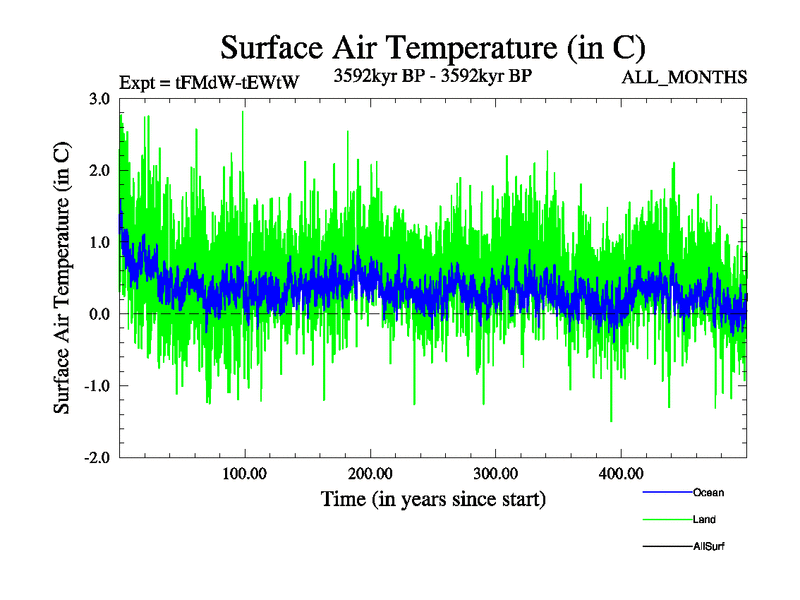 Surface Air Temperature (in C)

Expt = tFMdW-tEWtW

3592kyr BP - 3592kyr BP

ALL_MONTHS

Surface Air Temperature (in C)

3.0
2.0
1.0
0.0
-1.0
-2.0

100.00
200.00
300.00
400.00

Time (in years since start)

Ocean
Land
AllSurf